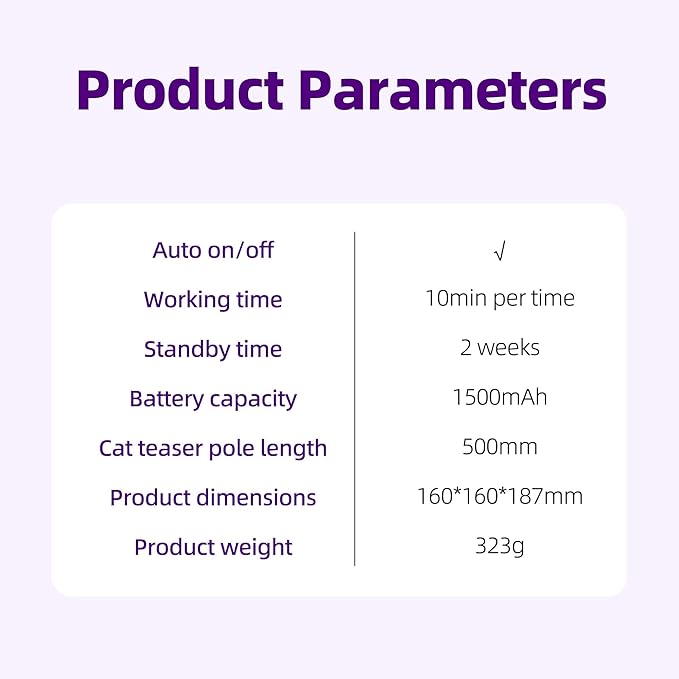 Product Parameters

| Auto on/off | √ |
|---|---|
| Working time | 10min per time |
| Standby time | 2 weeks |
| Battery capacity | 1500mAh |
| Cat teaser pole length | 500mm |
| Product dimensions | 160*160*187mm |
| Product weight | 323g |